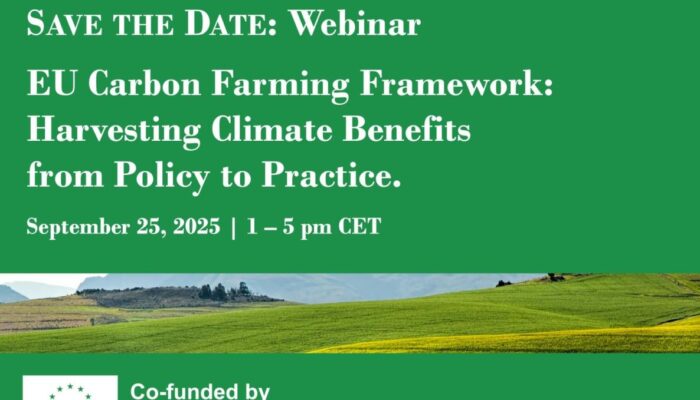 SAVE THE DATE: Webinar

EU Carbon Farming Framework: Harvesting Climate Benefits from Policy to Practice.

September 25, 2025 | 1 – 5 pm CET

Co-funded by